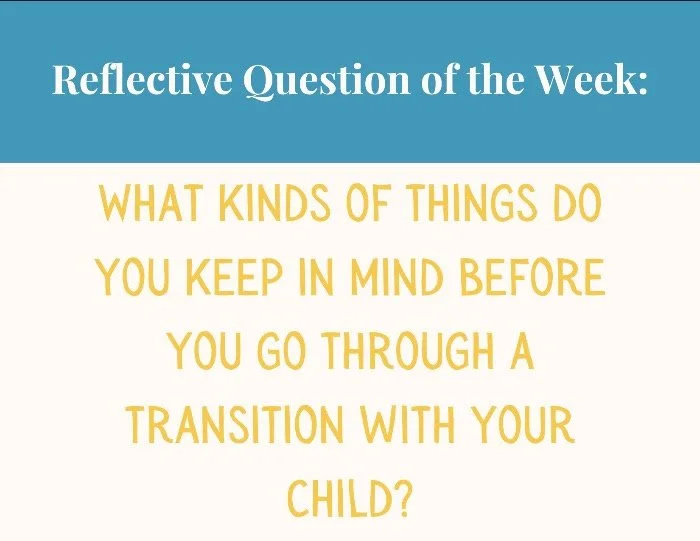 Reflective Question of the Week:

WHAT KINDS OF THINGS DO YOU KEEP IN MIND BEFORE YOU GO THROUGH A TRANSITION WITH YOUR CHILD?